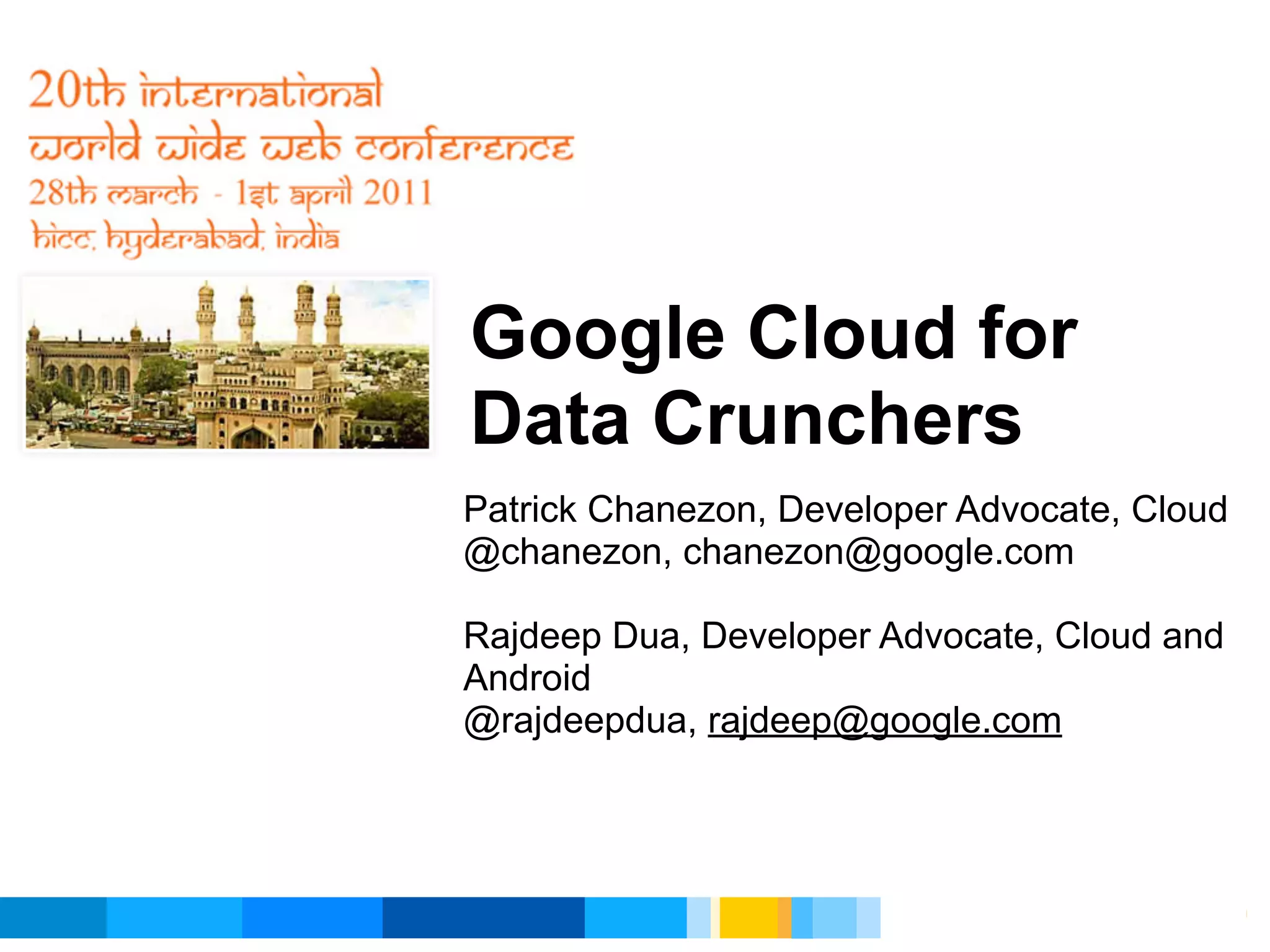 20th international
world wide web conference
28th march - 1st april 2011
hicc, hyderabad, india

Google Cloud for Data Crunchers

Patrick Chanezon, Developer Advocate, Cloud
@chanezon, chanezon@google.com

Rajdeep Dua, Developer Advocate, Cloud and Android
@rajdeepdua, rajdeep@google.com